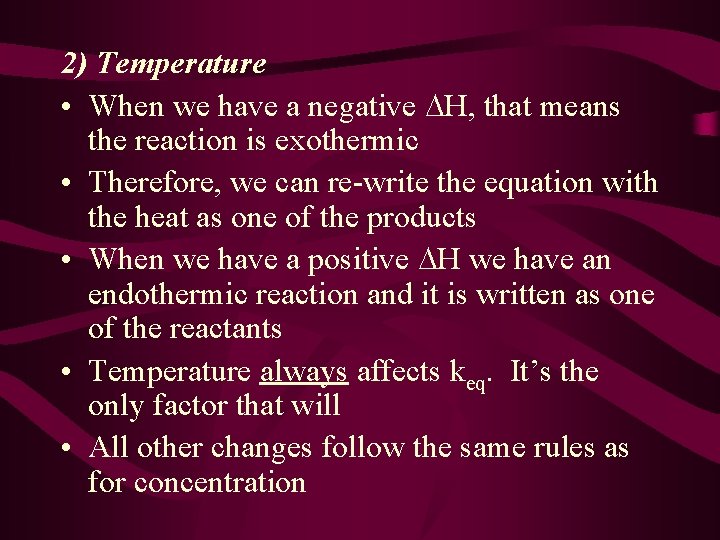 2) Temperature

• When we have a negative $\Delta H$, that means the reaction is exothermic

• Therefore, we can re-write the equation with the heat as one of the products

• When we have a positive $\Delta H$ we have an endothermic reaction and it is written as one of the reactants

• Temperature always affects $k_{eq}$. It's the only factor that will

• All other changes follow the same rules as for concentration